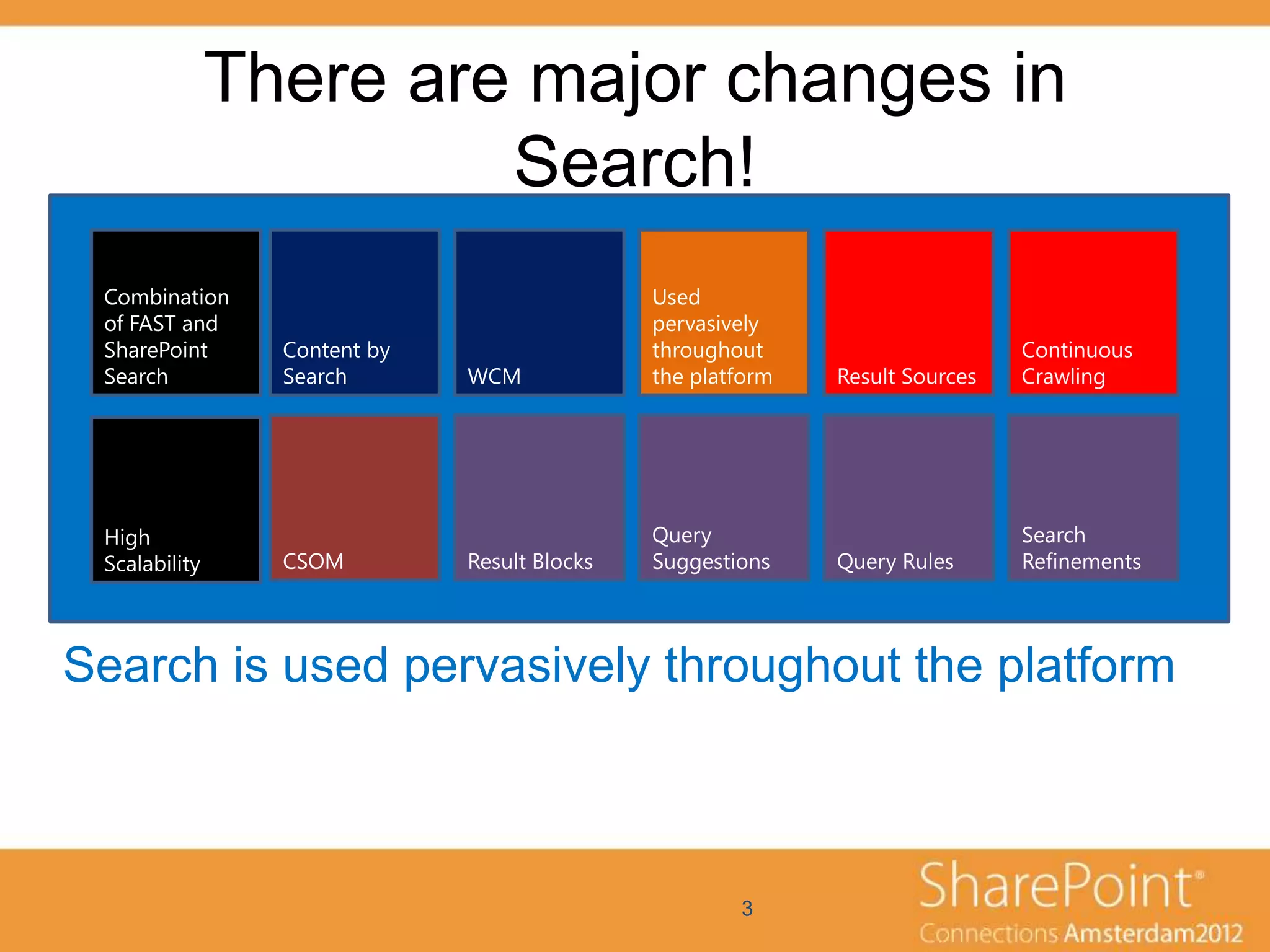 There are major changes in Search!

Combination of FAST and SharePoint Search

Content by Search

WCM

Used pervasively throughout the platform

Result Sources

Continuous Crawling

High Scalability

CSOM

Result Blocks

Query Suggestions

Query Rules

Search Refinements

Search is used pervasively throughout the platform

3

SharePoint®
Connections Amsterdam2012